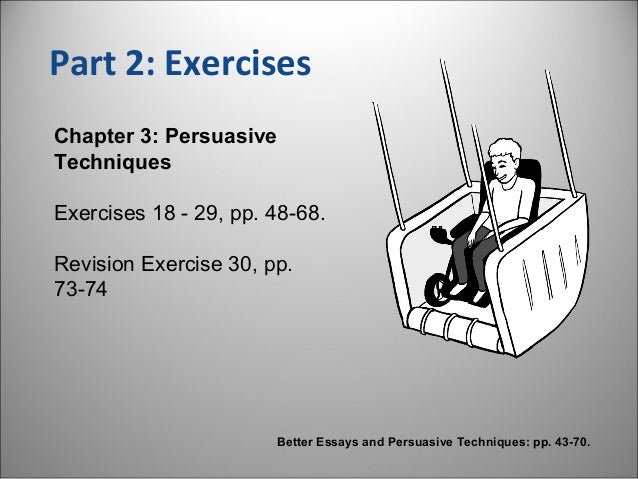 Part 2: Exercises

Chapter 3: Persuasive Techniques

Exercises 18 - 29, pp. 48-68.

Revision Exercise 30, pp. 73-74

Better Essays and Persuasive Techniques: pp. 43-70.